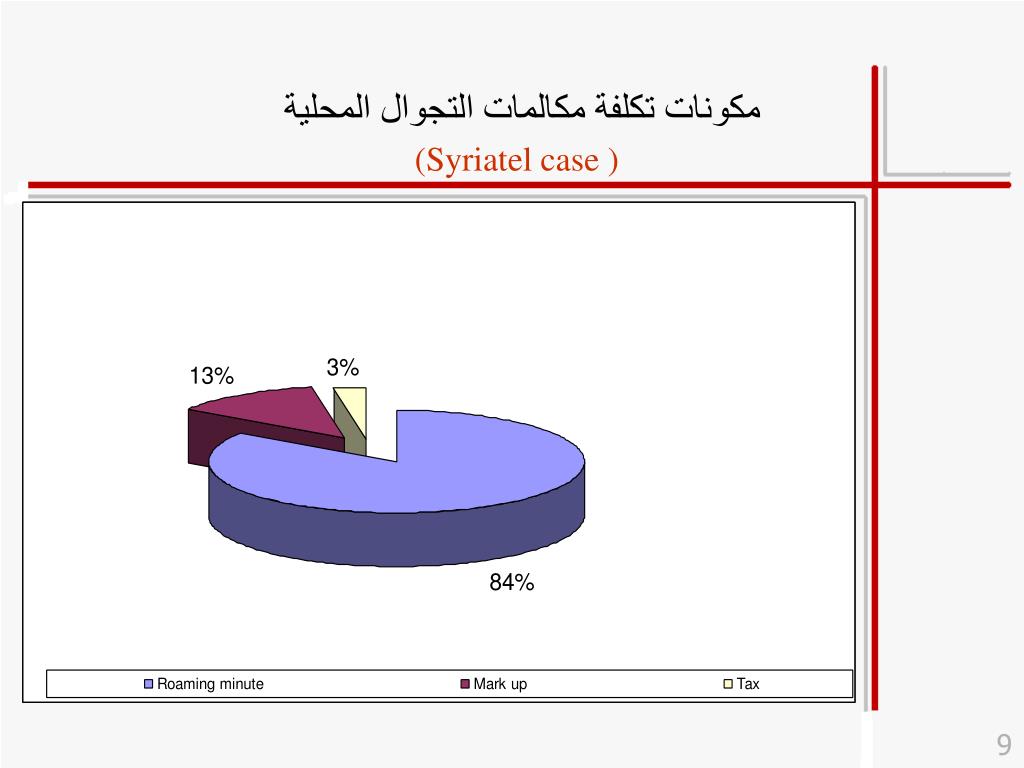 مكونات تكلفة مكالمات التجوال المحلية
(Syriatel case )

13%
3%
84%

Roaming minute
Mark up
Tax

9